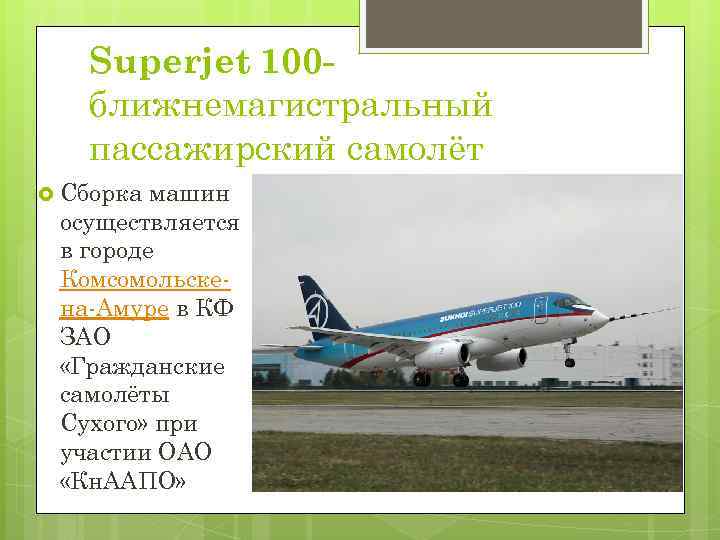 Superjet 100- ближнемагистральный пассажирский самолёт

Сборка машин осуществляется в городе Комсомольске-на-Амуре в КФ ЗАО «Гражданские самолёты Сухого» при участии ОАО «КнААПО»

SUKHOI SUPERJET 100